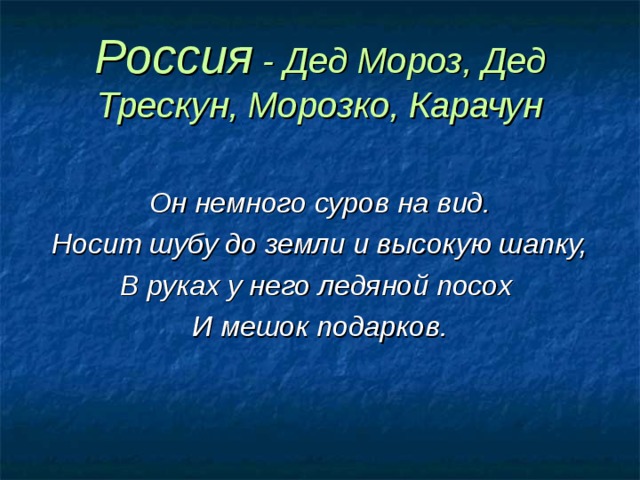 Россия - Дед Мороз, Дед Трескун, Морозко, Карачун

Он немного суров на вид.
Носит шубу до земли и высокую шапку,
В руках у него ледяной посох
И мешок подарков.